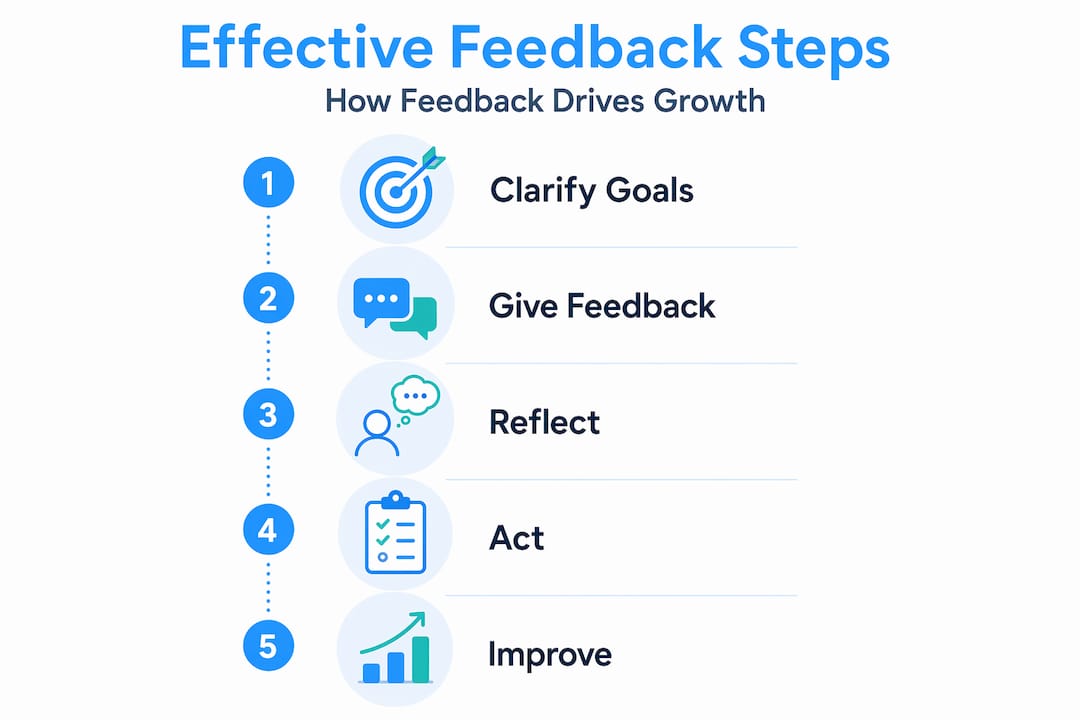 Effective Feedback Steps

How Feedback Drives Growth

1 Clarify Goals

2 Give Feedback

3 Reflect

4 Act

5 Improve